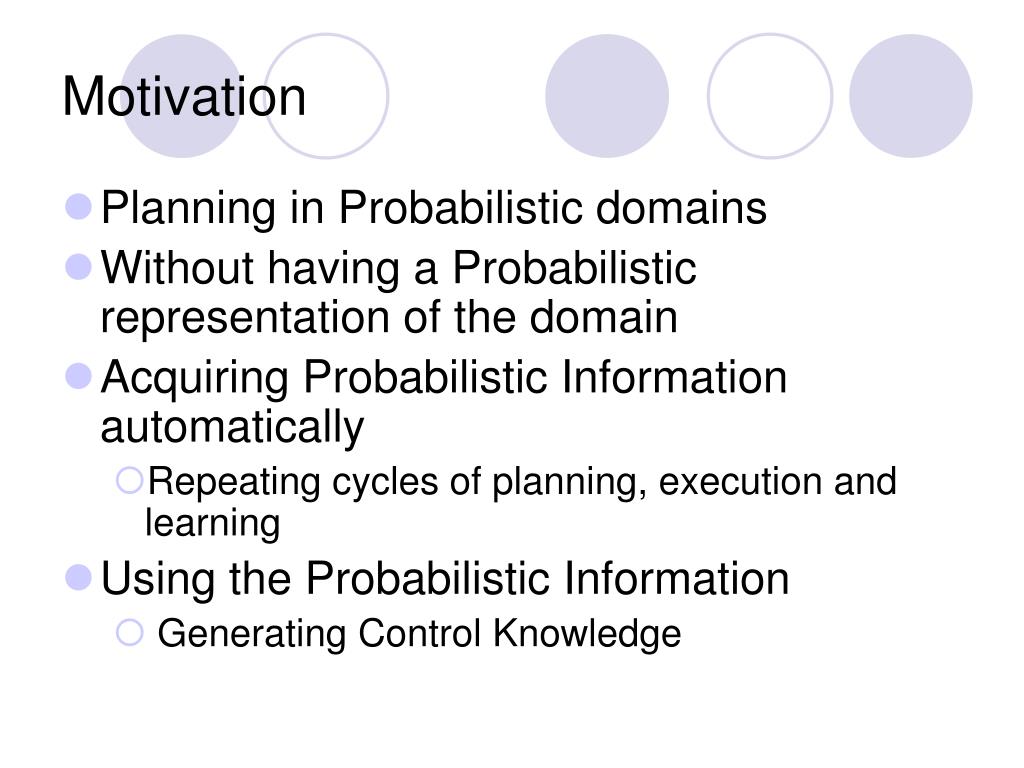 Motivation

- Planning in Probabilistic domains
- Without having a Probabilistic representation of the domain
- Acquiring Probabilistic Information automatically
  - Repeating cycles of planning, execution and learning
- Using the Probabilistic Information
  - Generating Control Knowledge